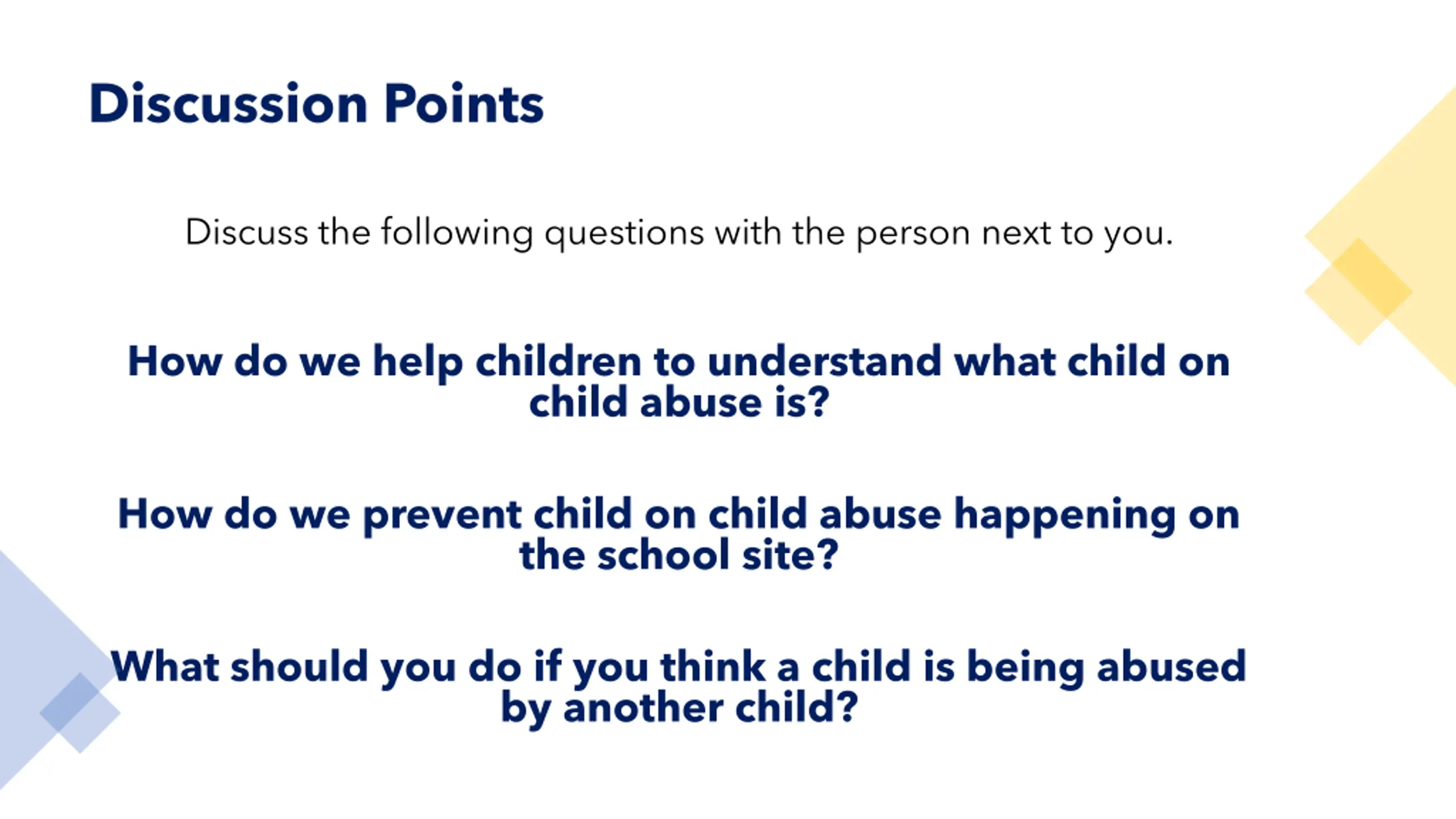 Discussion Points

Discuss the following questions with the person next to you.

How do we help children to understand what child on child abuse is?

How do we prevent child on child abuse happening on the school site?

What should you do if you think a child is being abused by another child?